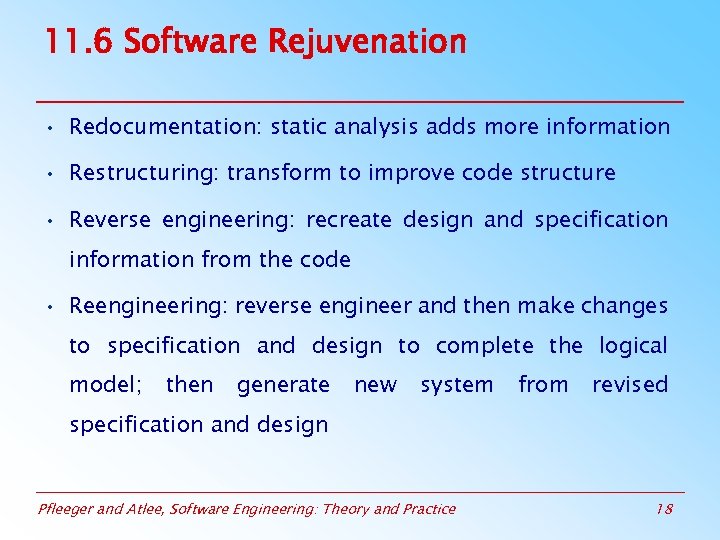 11.6 Software Rejuvenation

• Redocumentation: static analysis adds more information

• Restructuring: transform to improve code structure

• Reverse engineering: recreate design and specification information from the code

• Reengineering: reverse engineer and then make changes to specification and design to complete the logical model; then generate new system from revised specification and design

Pfleeger and Atlee, Software Engineering: Theory and Practice 18